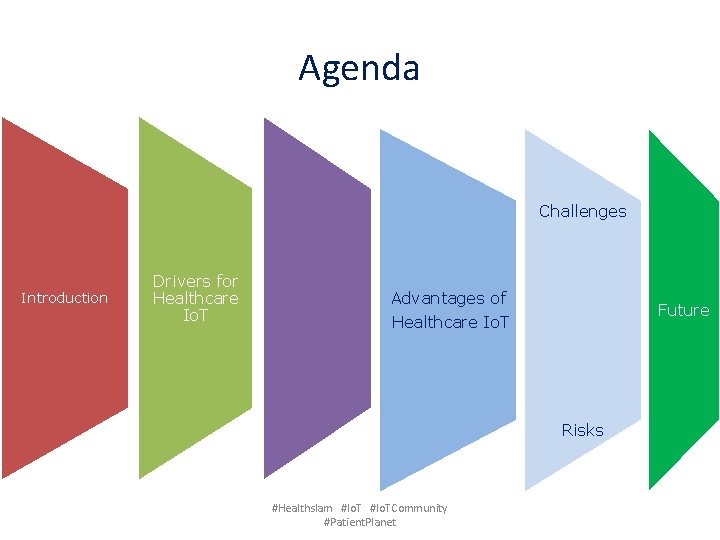 Agenda

Introduction

Drivers for Healthcare IoT

Advantages of Healthcare IoT

Challenges

Risks

Future

#Healthslam #IoT #IoTCommunity #PatientPlanet